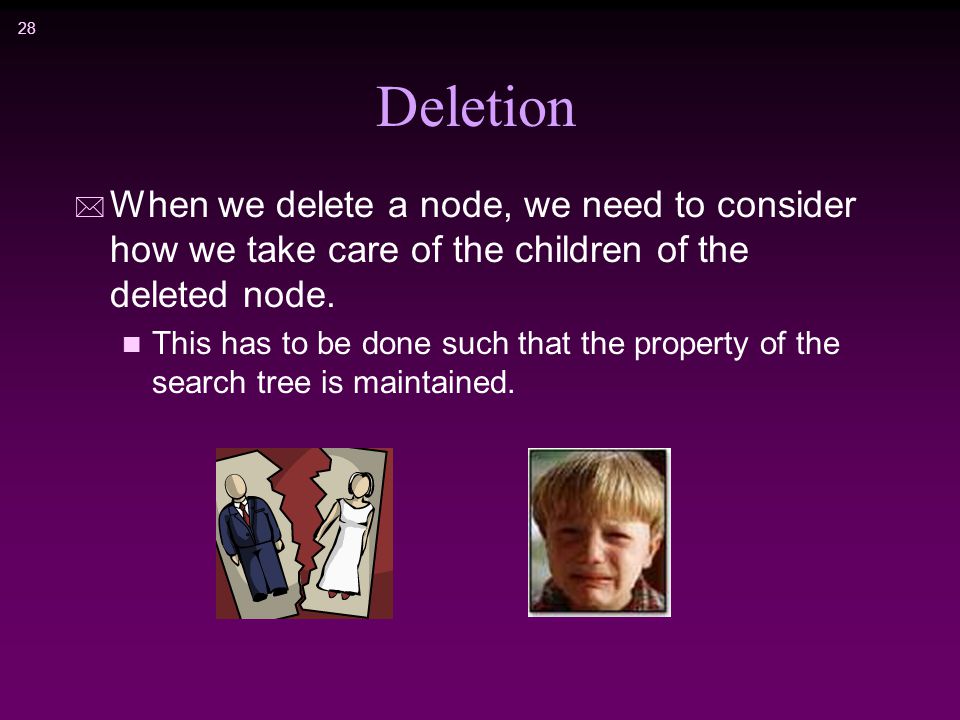 28

Deletion

When we delete a node, we need to consider how we take care of the children of the deleted node.

This has to be done such that the property of the search tree is maintained.